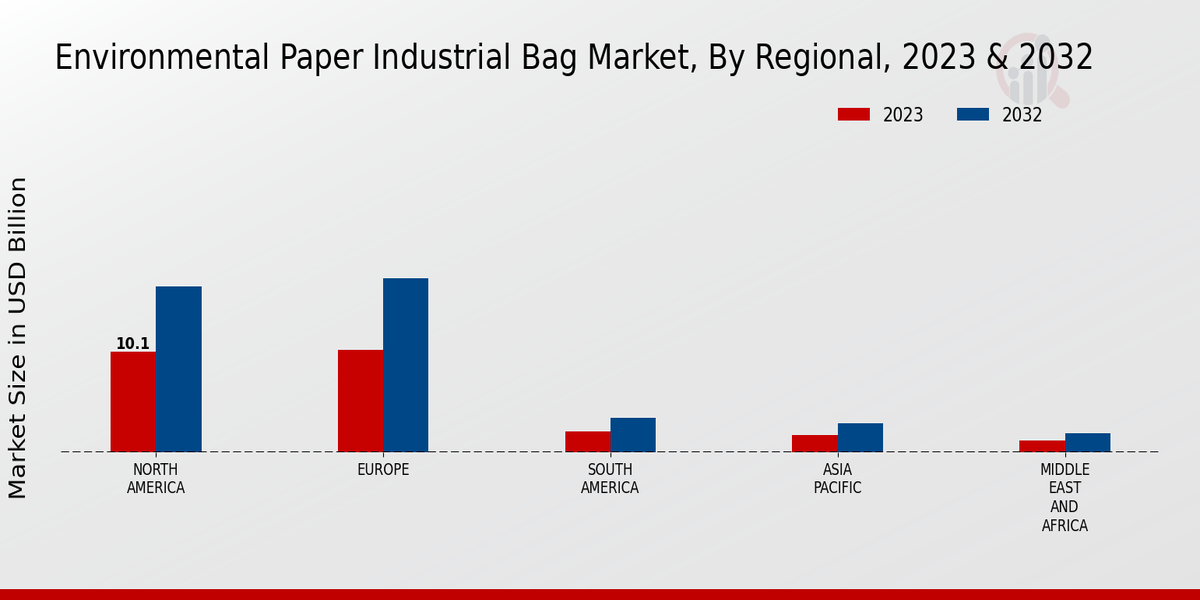 Environmental Paper Industrial Bag Market, By Regional, 2023 & 2032

2023 2032

Market Size in USD Billion

10.1

NORTH AMERICA

EUROPE

SOUTH AMERICA

ASIA PACIFIC

MIDDLE EAST AND AFRICA